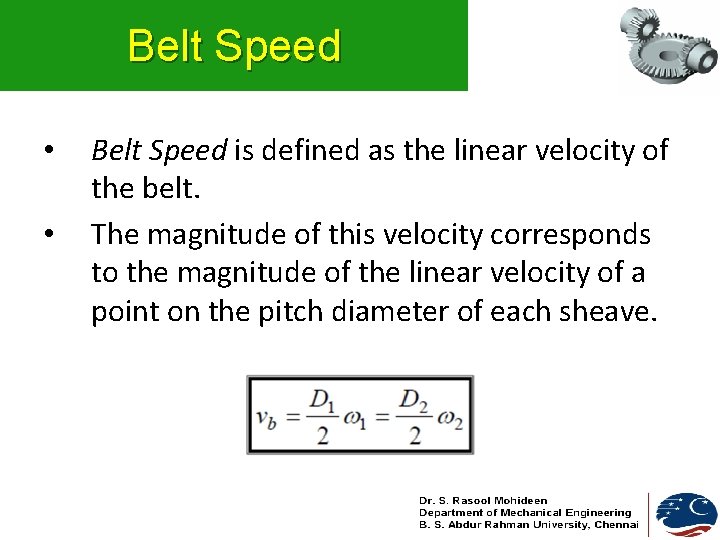 Belt Speed

• Belt Speed is defined as the linear velocity of the belt.

• The magnitude of this velocity corresponds to the magnitude of the linear velocity of a point on the pitch diameter of each sheave.

$v_b = \frac{D_1}{2}\omega_1 = \frac{D_2}{2}\omega_2$

Dr. S. Rasool Mohideen
Department of Mechanical Engineering
B. S. Abdur Rahman University, Chennai